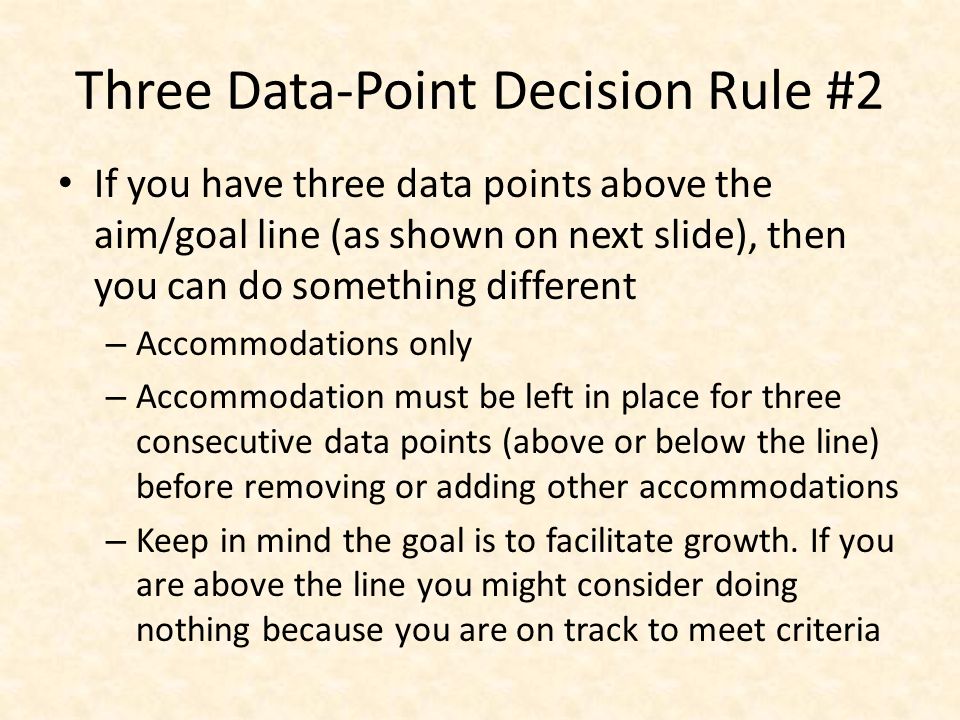 Three Data-Point Decision Rule #2

• If you have three data points above the aim/goal line (as shown on next slide), then you can do something different

– Accommodations only

– Accommodation must be left in place for three consecutive data points (above or below the line) before removing or adding other accommodations

– Keep in mind the goal is to facilitate growth. If you are above the line you might consider doing nothing because you are on track to meet criteria